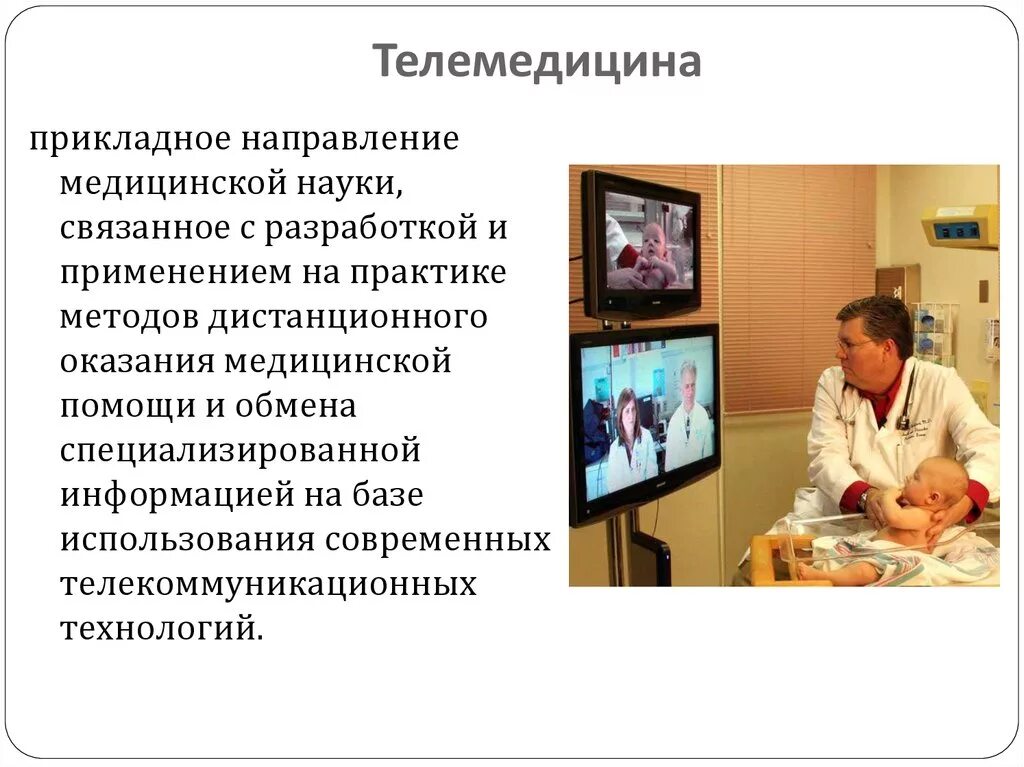 Телемедицина

прикладное направление медицинской науки, связанное с разработкой и применением на практике методов дистанционного оказания медицинской помощи и обмена специализированной информацией на базе использования современных телекоммуникационных технологий.